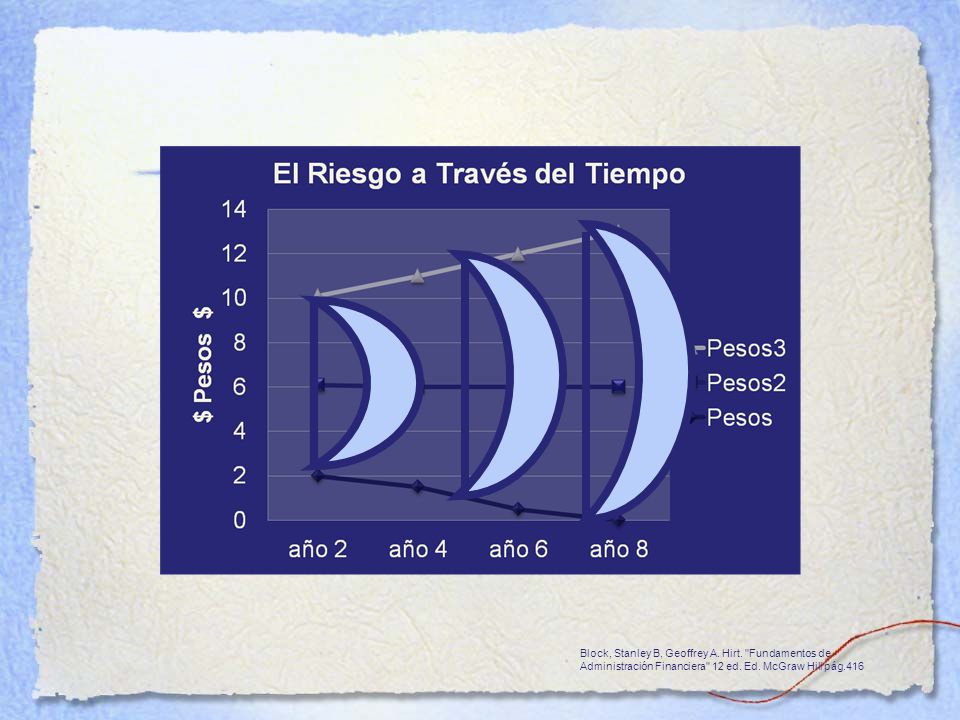 El Riesgo a Través del Tiempo

$ Pesos $

14
12
10
8
6
4
2
0

año 2 año 4 año 6 año 8

Pesos3
Pesos2
Pesos

Block, Stanley B, Geoffrey A. Hirt. "Fundamentos de Administración Financiera" 12 ed. Ed. McGraw Hill pág.416